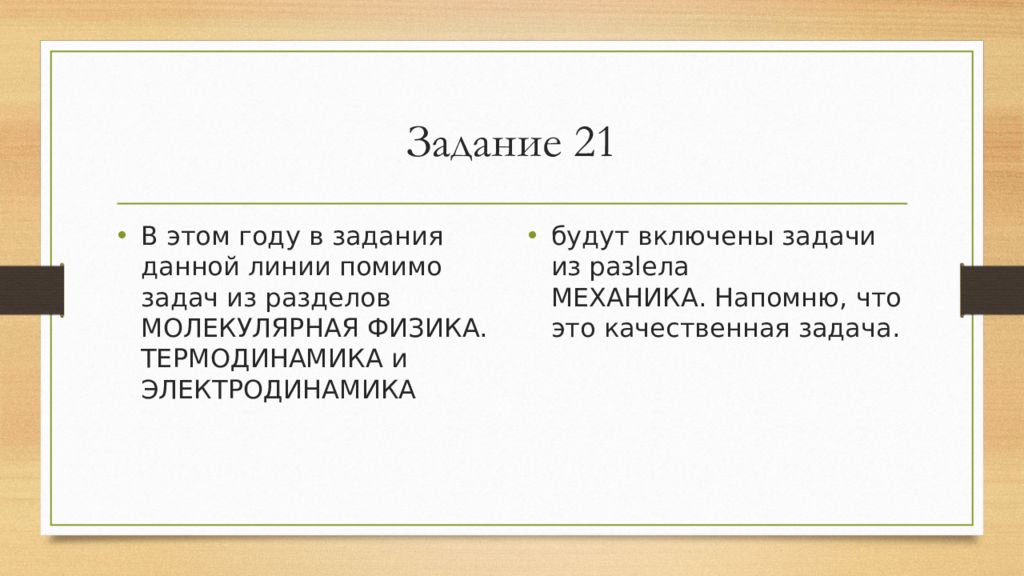 Задание 21

• В этом году в задания данной линии помимо задач из разделов МОЛЕКУЛЯРНАЯ ФИЗИКА. ТЕРМОДИНАМИКА и ЭЛЕКТРОДИНАМИКА

• будут включены задачи из разlела МЕХАНИКА. Напомню, что это качественная задача.